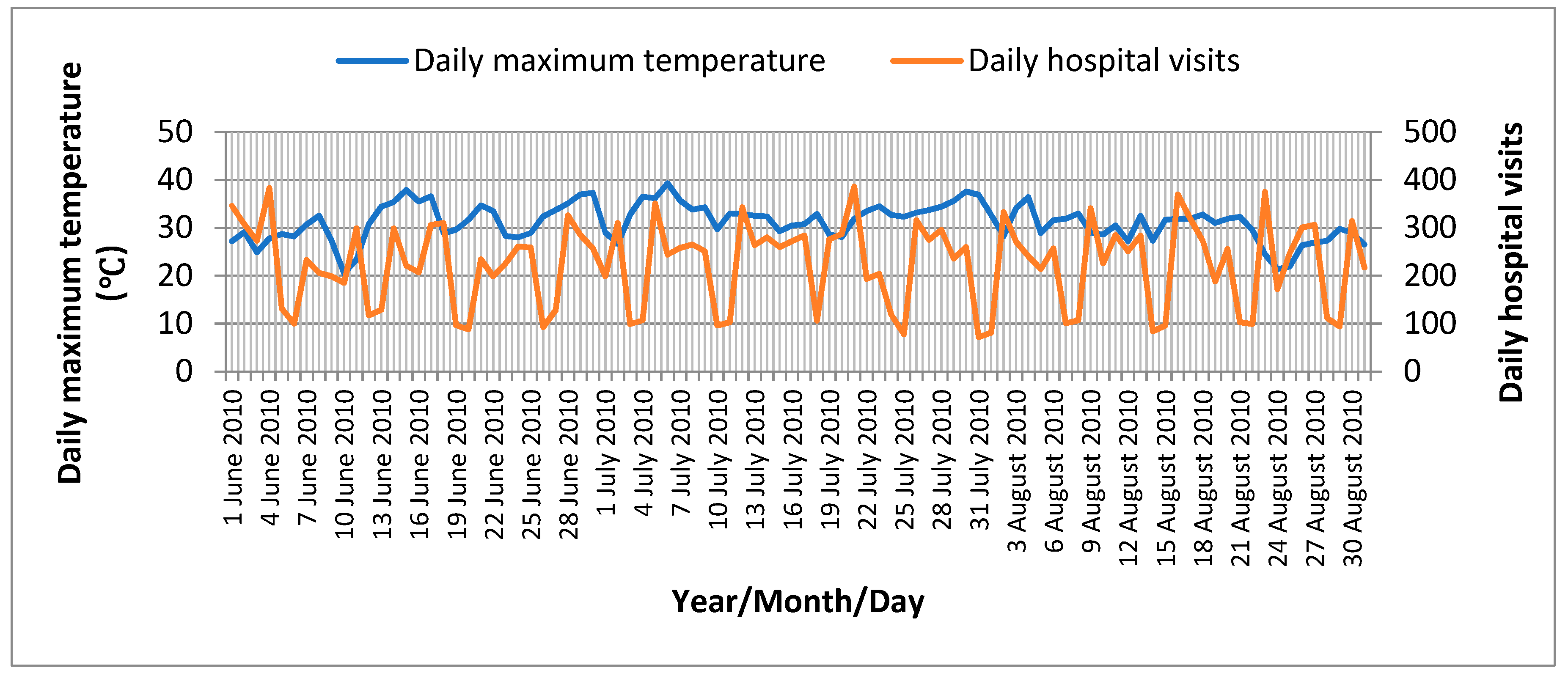 Daily maximum temperature
Daily hospital visits

Daily maximum temperature (°C)

50
40
30
20
10
0

500
400
300
200
100
0

Daily hospital visits

1 June 2010
4 June 2010
7 June 2010
10 June 2010
13 June 2010
16 June 2010
19 June 2010
22 June 2010
25 June 2010
28 June 2010
1 July 2010
4 July 2010
7 July 2010
10 July 2010
13 July 2010
16 July 2010
19 July 2010
22 July 2010
25 July 2010
28 July 2010
31 July 2010
3 August 2010
6 August 2010
9 August 2010
12 August 2010
15 August 2010
18 August 2010
21 August 2010
24 August 2010
27 August 2010
30 August 2010

Year/Month/Day